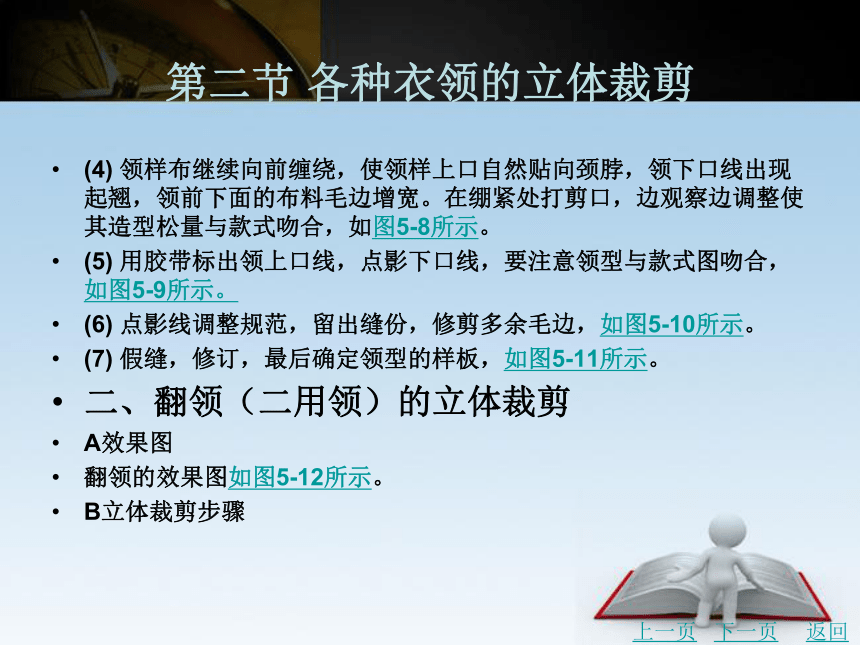 第二节 各种衣领的立体裁剪

• (4) 领样布继续向前缠绕，使领样上口自然贴向颈脖，领下口线出现起翘，领前下面的布料毛边增宽。在绷紧处打剪口，边观察边调整使其造型松量与款式吻合，如图5-8所示。

• (5) 用胶带标出领上口线，点影下口线，要注意领型与款式图吻合，如图5-9所示。

• (6) 点影线调整规范，留出缝份，修剪多余毛边，如图5-10所示。

• (7) 假缝，修订，最后确定领型的样板，如图5-11所示。

• 二、翻领（二用领）的立体裁剪

• A效果图

• 翻领的效果图如图5-12所示。

• B立体裁剪步骤

上一页 下一页 返回